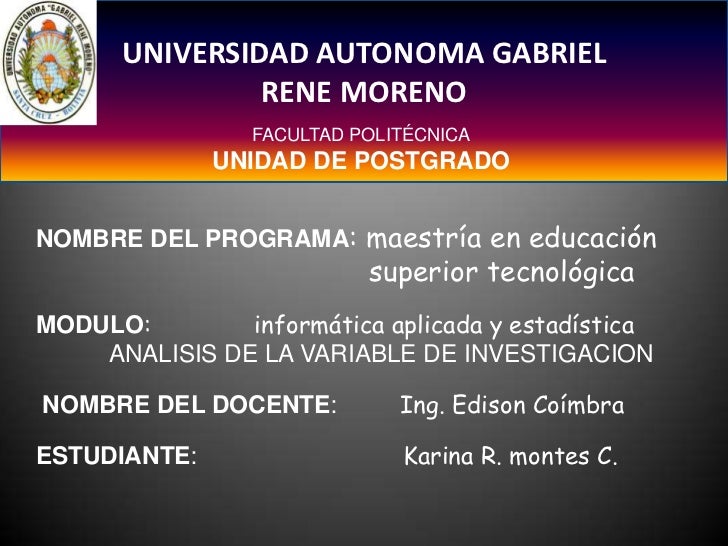 UNIVERSIDAD AUTONOMA "GABRIEL RENE MORENO"
SANTA CRUZ - BOLIVIA

UNIVERSIDAD AUTONOMA GABRIEL RENE MORENO

FACULTAD POLITÉCNICA
UNIDAD DE POSTGRADO

NOMBRE DEL PROGRAMA: maestría en educación superior tecnológica

MODULO: informática aplicada y estadística
ANALISIS DE LA VARIABLE DE INVESTIGACION

NOMBRE DEL DOCENTE: Ing. Edison Coímbra

ESTUDIANTE: Karina R. montes C.